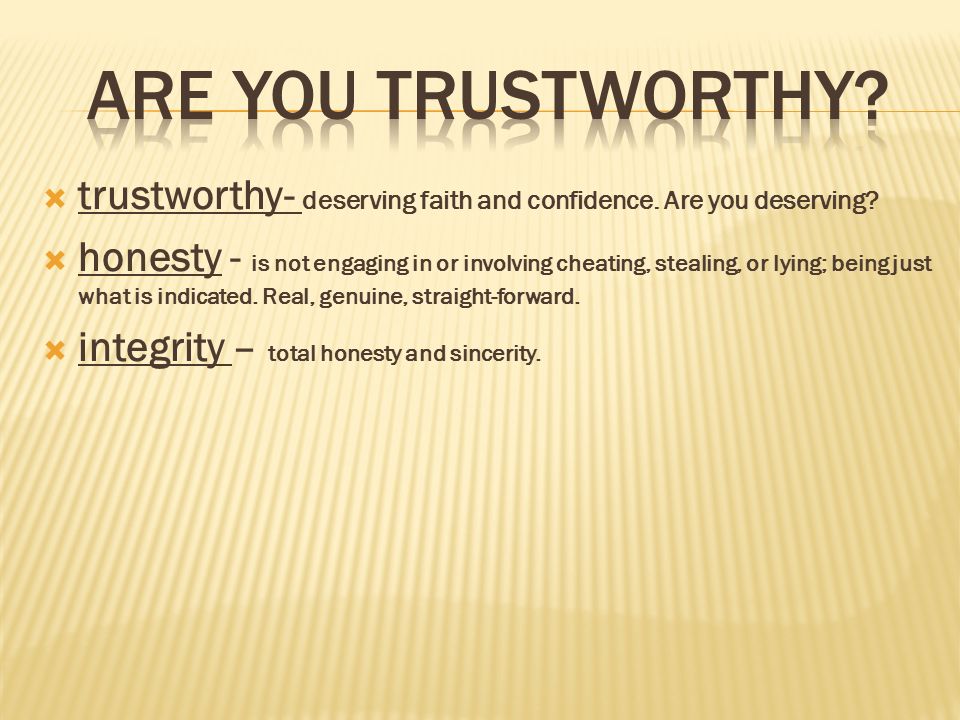 ARE YOU TRUSTWORTHY?

trustworthy- deserving faith and confidence. Are you deserving?

honesty - is not engaging in or involving cheating, stealing, or lying; being just what is indicated. Real, genuine, straight-forward.

integrity – total honesty and sincerity.